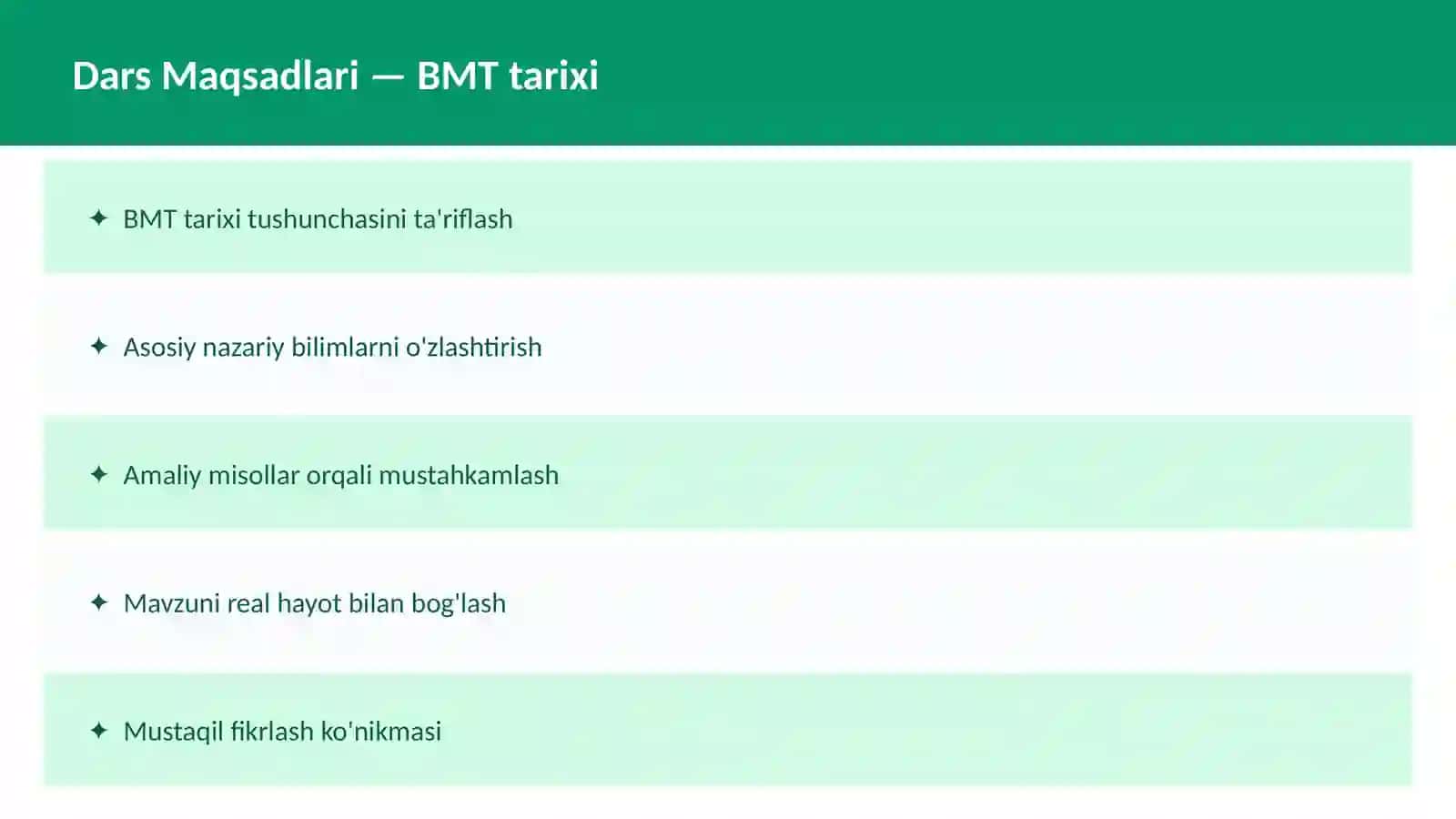 Dars Maqsadlari — BMT tarixi

✦ BMT tarixi tushunchasini ta'riflash

✦ Asosiy nazariy bilimlarni o'zlashtirish

✦ Amaliy misollar orqali mustahkamlash

✦ Mavzuni real hayot bilan bog'lash

✦ Mustaqil fikrlash ko'nikmasi